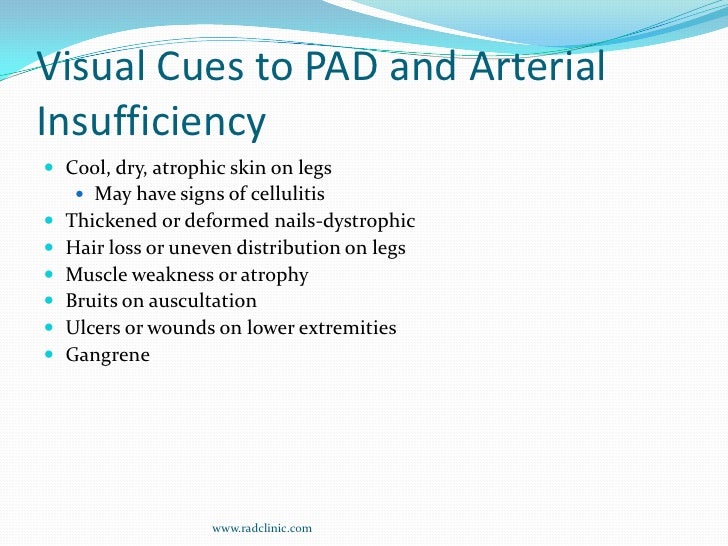 Visual Cues to PAD and Arterial Insufficiency

- Cool, dry, atrophic skin on legs
  - May have signs of cellulitis
- Thickened or deformed nails-dystrophic
- Hair loss or uneven distribution on legs
- Muscle weakness or atrophy
- Bruits on auscultation
- Ulcers or wounds on lower extremities
- Gangrene

www.radclinic.com